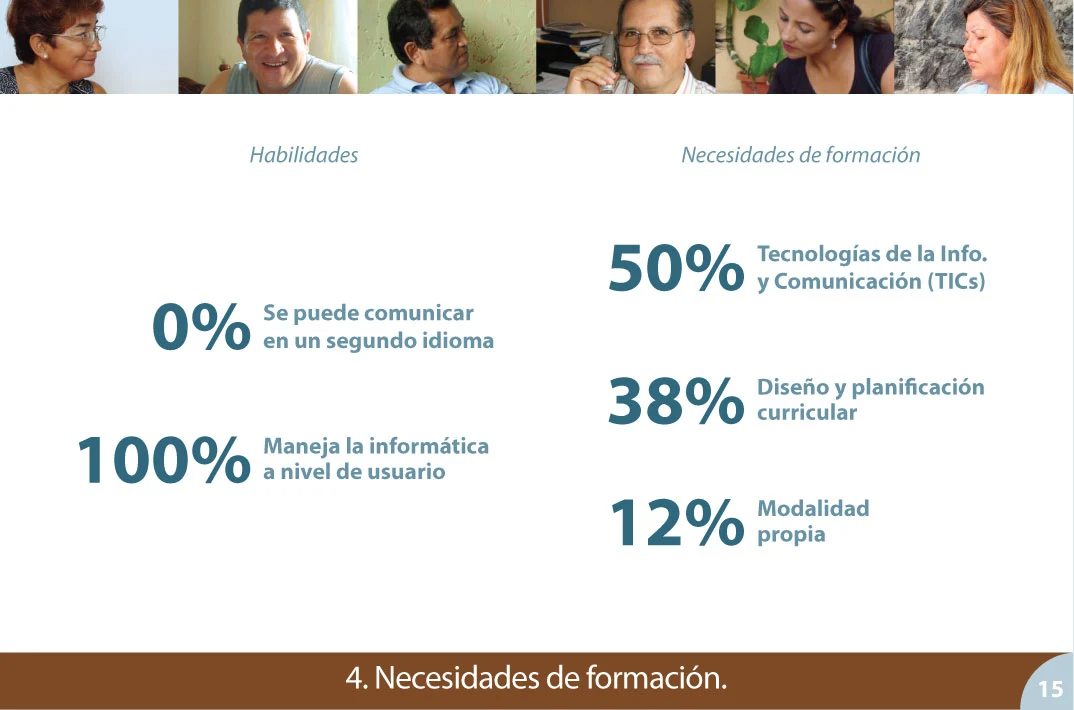 Habilidades

0% Se puede comunicar en un segundo idioma

100% Maneja la informática a nivel de usuario

Necesidades de formación

50% Tecnologías de la Info. y Comunicación (TICs)

38% Diseño y planificación curricular

12% Modalidad propia

4. Necesidades de formación.

15